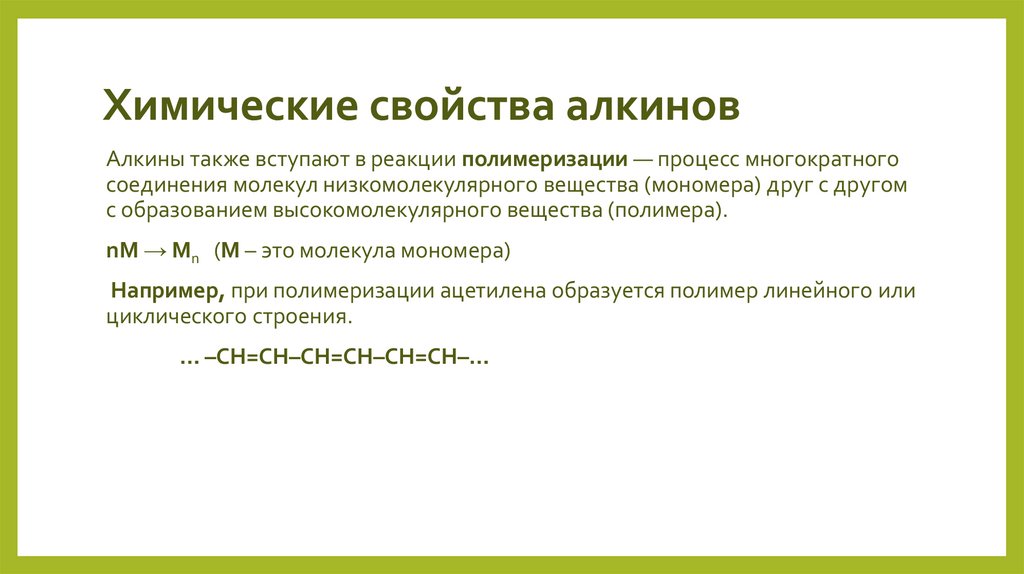 Химические свойства алкинов

Алкины также вступают в реакции полимеризации — процесс многократного соединения молекул низкомолекулярного вещества (мономера) друг с другом с образованием высокомолекулярного вещества (полимера).

$nM \rightarrow M_n$ (M – это молекула мономера)

Например, при полимеризации ацетилена образуется полимер линейного или циклического строения.

… –CH=CH–CH=CH–CH=CH–…